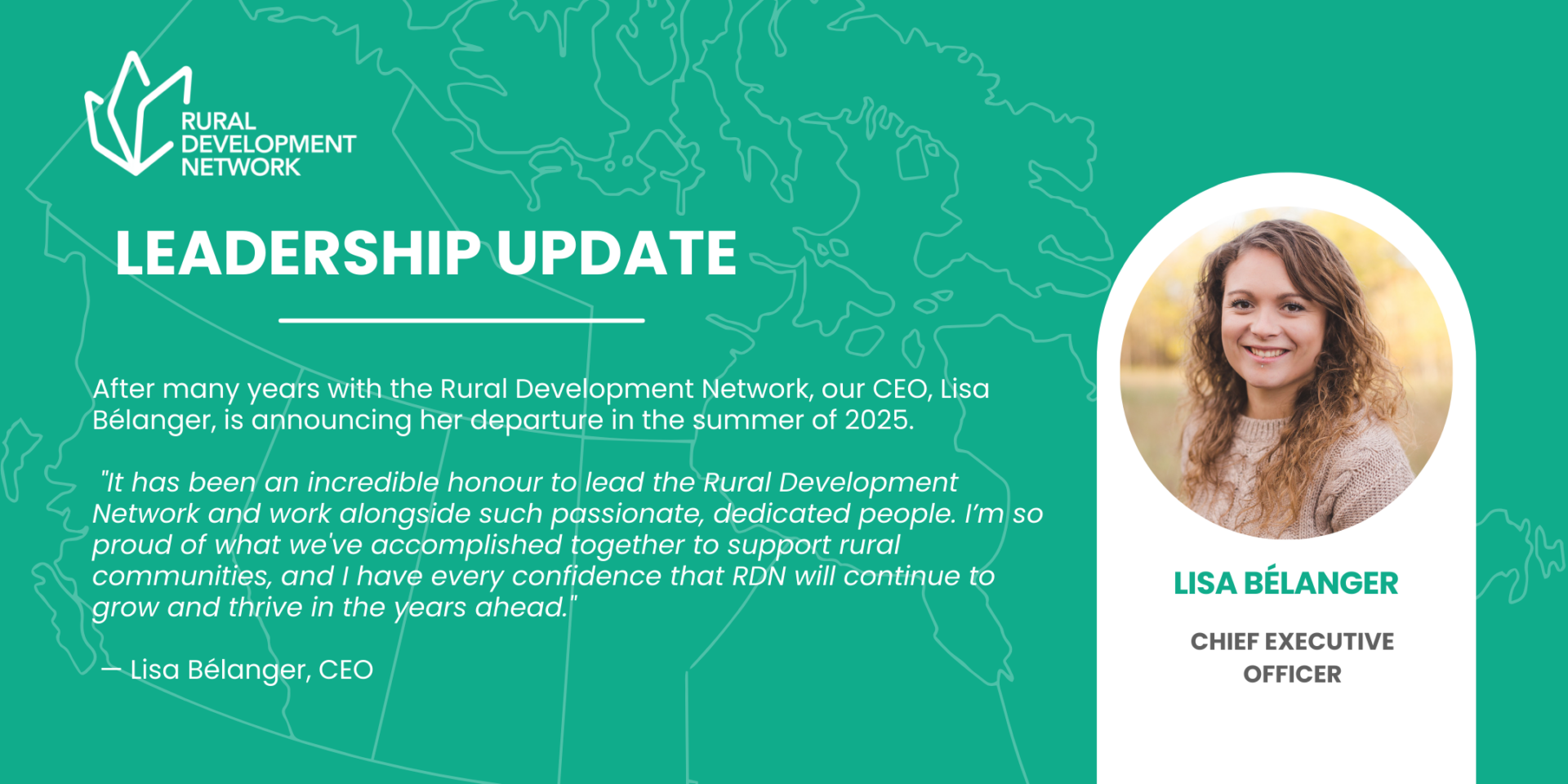 RURAL DEVELOPMENT NETWORK

LEADERSHIP UPDATE

After many years with the Rural Development Network, our CEO, Lisa Bélanger, is announcing her departure in the summer of 2025.

"It has been an incredible honour to lead the Rural Development Network and work alongside such passionate, dedicated people. I'm so proud of what we've accomplished together to support rural communities, and I have every confidence that RDN will continue to grow and thrive in the years ahead."

— Lisa Bélanger, CEO

LISA BÉLANGER

CHIEF EXECUTIVE OFFICER